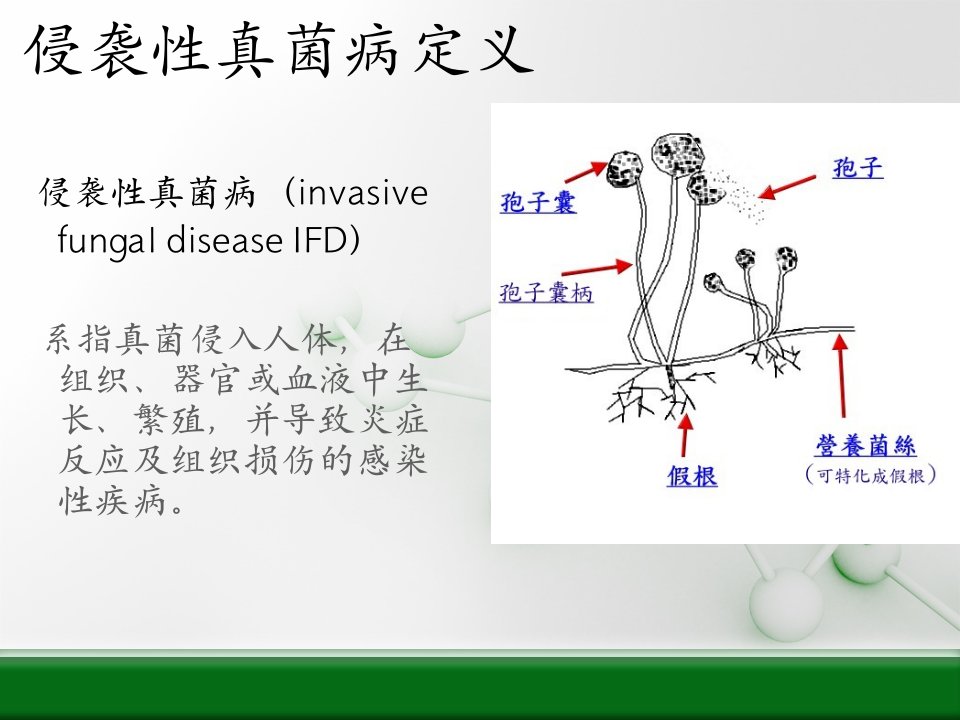 侵袭性真菌病定义

侵袭性真菌病（invasive fungal disease IFD)

系指真菌侵入人体，在组织、器官或血液中生长、繁殖，并导致炎症反应及组织损伤的感染性疾病。

孢子囊

孢子

孢子囊柄

假根

營養菌絲
（可特化成假根）